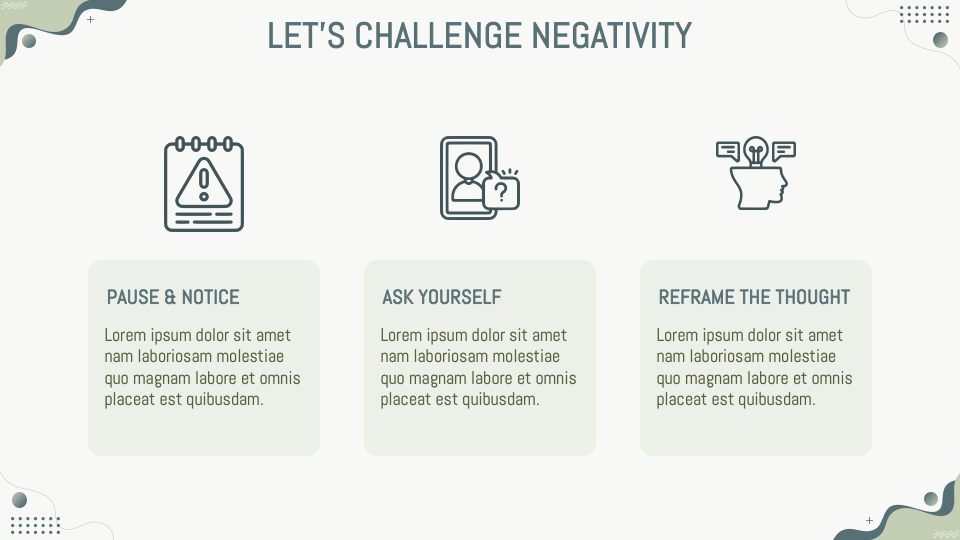 LET'S CHALLENGE NEGATIVITY

PAUSE & NOTICE

Lorem ipsum dolor sit amet nam laboriosam molestiae quo magnam labore et omnis placeat est quibusdam.

ASK YOURSELF

Lorem ipsum dolor sit amet nam laboriosam molestiae quo magnam labore et omnis placeat est quibusdam.

REFRAME THE THOUGHT

Lorem ipsum dolor sit amet nam laboriosam molestiae quo magnam labore et omnis placeat est quibusdam.